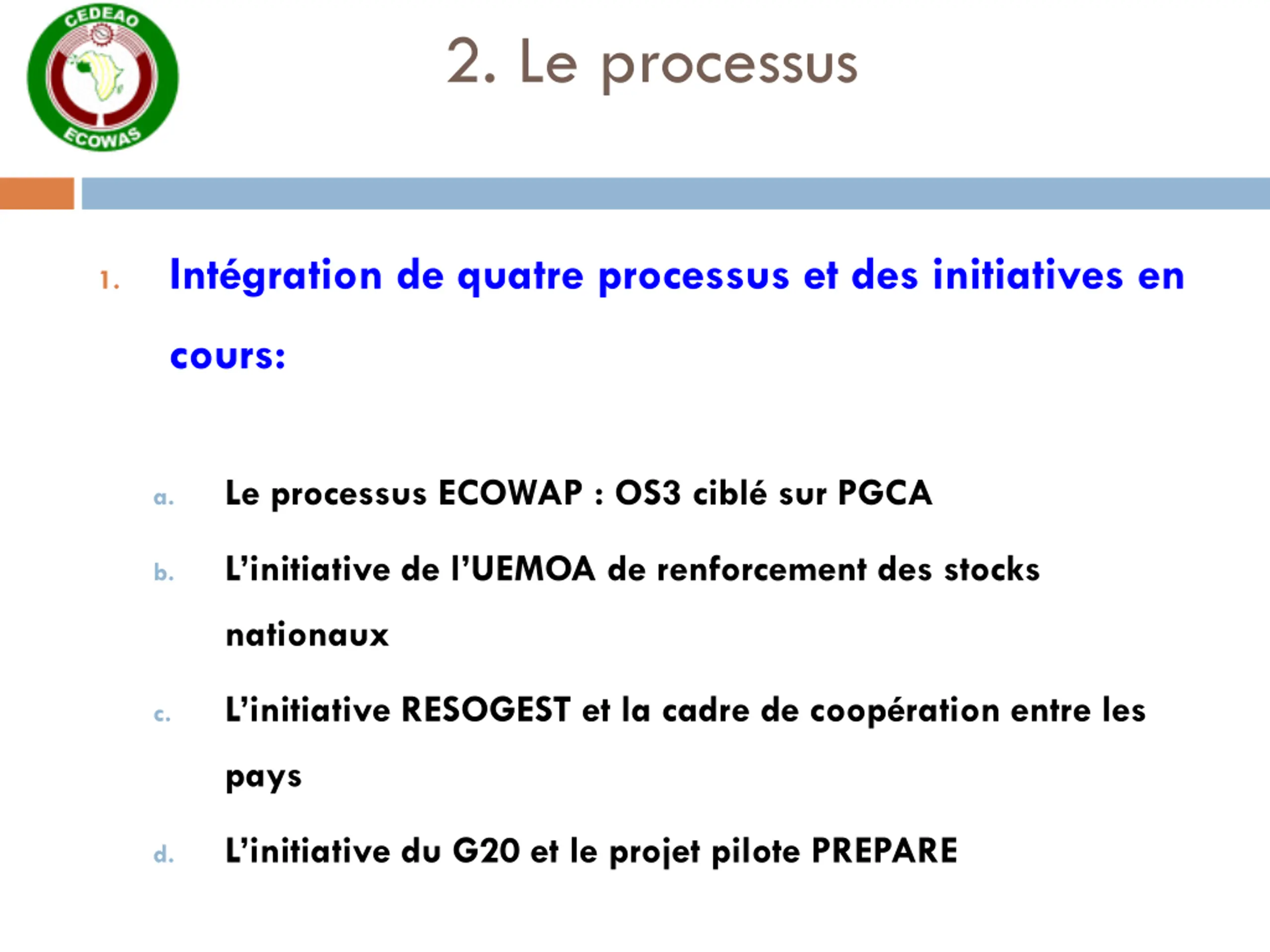 CEDEAO
ECOWAS

2. Le processus

1. Intégration de quatre processus et des initiatives en cours:

a. Le processus ECOWAP : OS3 ciblé sur PGCA

b. L'initiative de l'UEMOA de renforcement des stocks nationaux

c. L'initiative RESOGEST et la cadre de coopération entre les pays

d. L'initiative du G20 et le projet pilote PREPARE